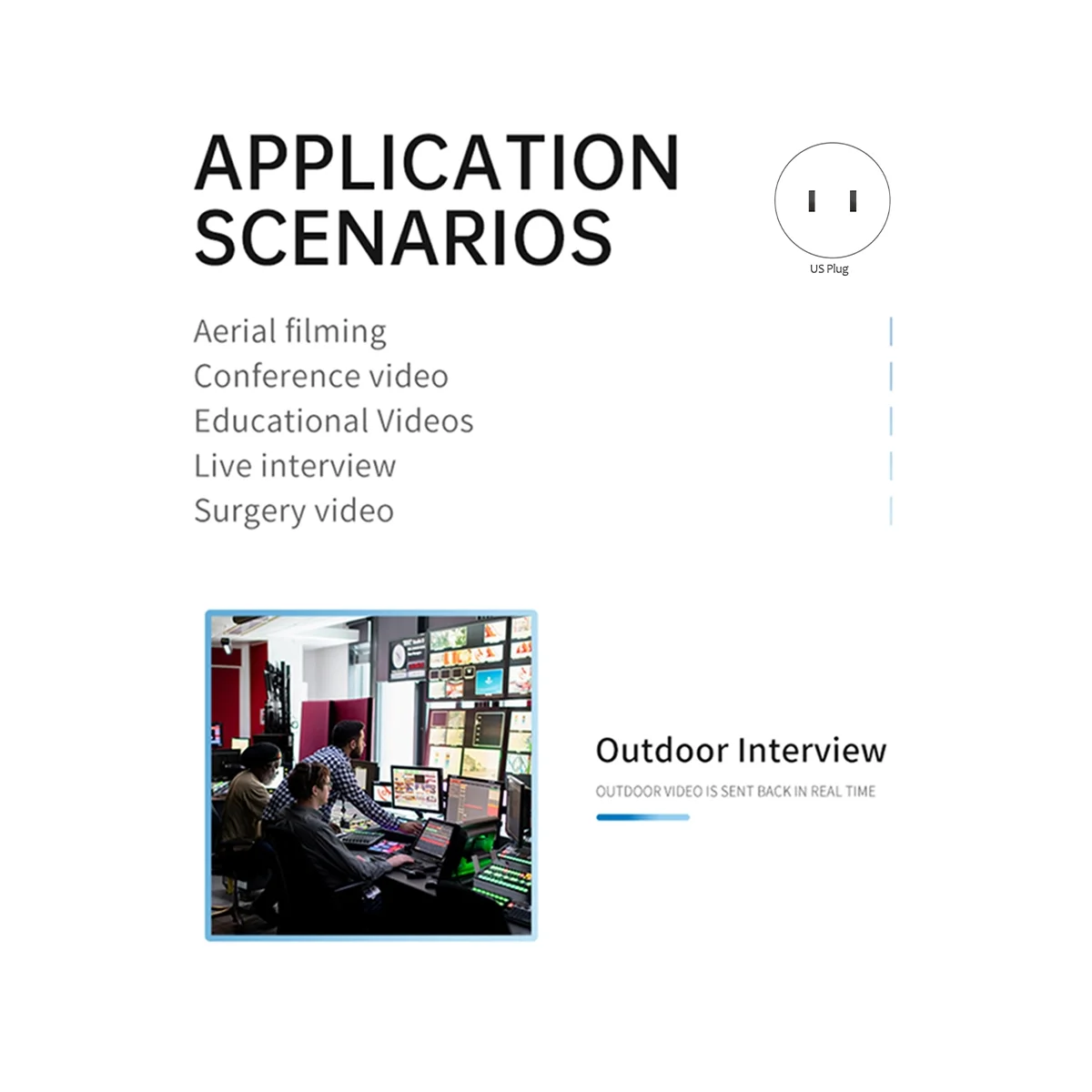 APPLICATION SCENARIOS

US Plug

Aerial filming
Conference video
Educational Videos
Live interview
Surgery video

Outdoor Interview

OUTDOOR VIDEO IS SENT BACK IN REAL TIME